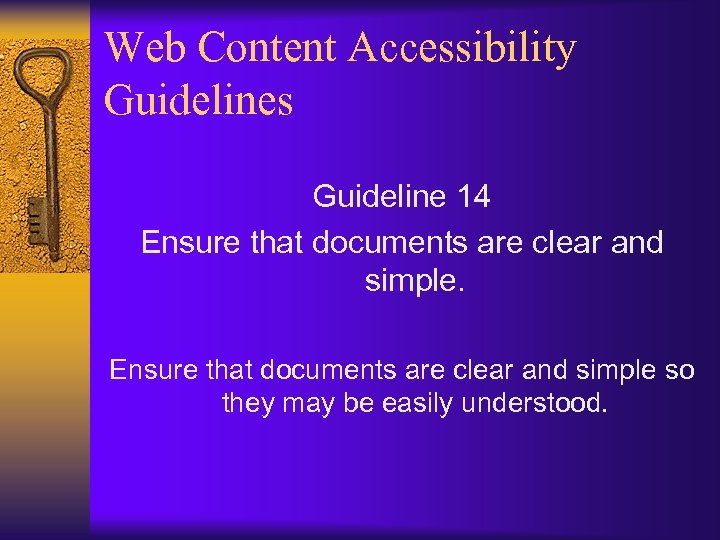 Web Content Accessibility Guidelines

Guideline 14

Ensure that documents are clear and simple.

Ensure that documents are clear and simple so they may be easily understood.